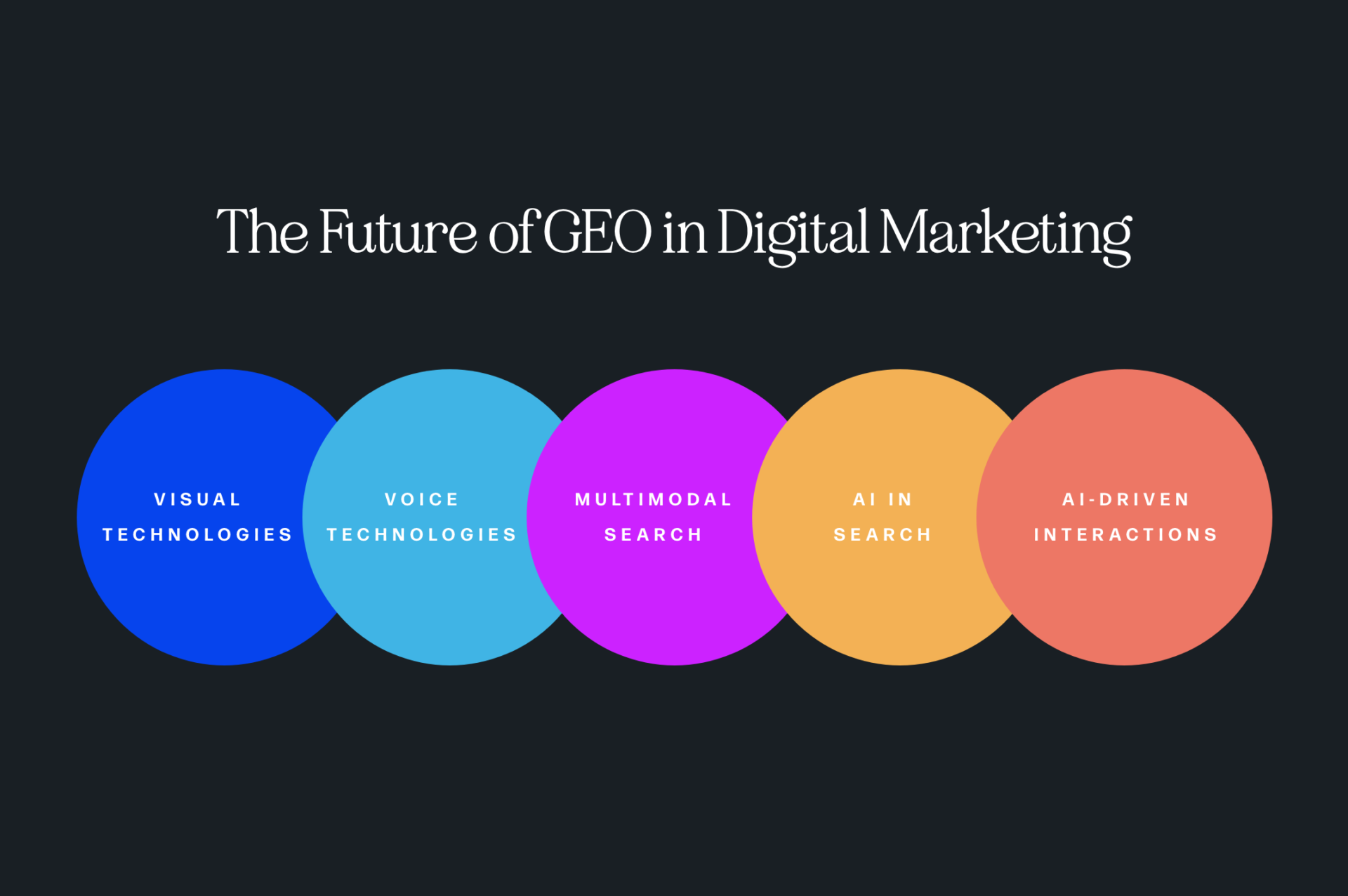 The Future of GEO in Digital Marketing

VISUAL TECHNOLOGIES

VOICE TECHNOLOGIES

MULTIMODAL SEARCH

AI IN SEARCH

AI-DRIVEN INTERACTIONS